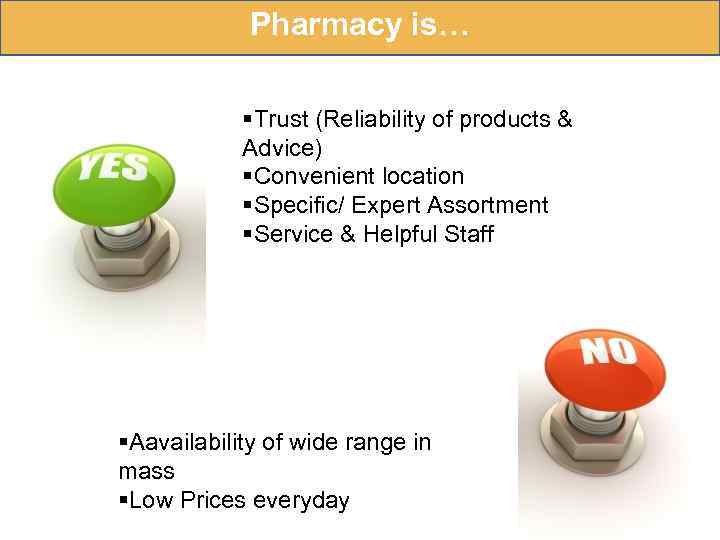 Pharmacy is…

YES

▪Trust (Reliability of products & Advice)
▪Convenient location
▪Specific/ Expert Assortment
▪Service & Helpful Staff

NO

▪Aavailability of wide range in mass
▪Low Prices everyday